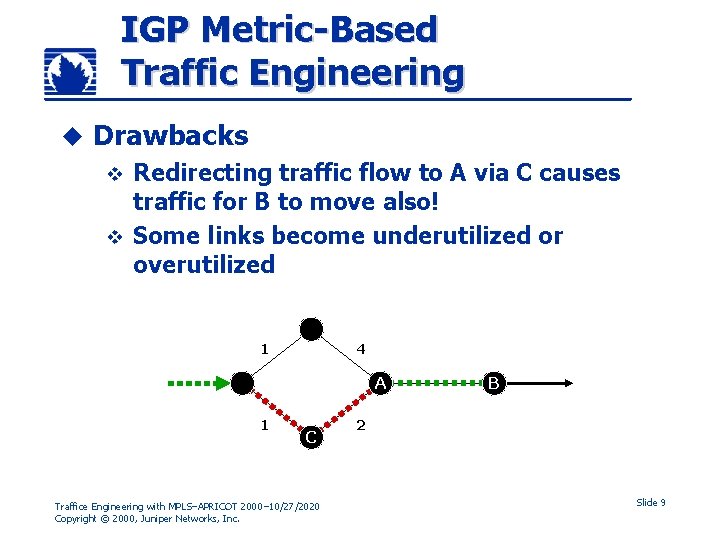 IGP Metric-Based Traffic Engineering

Drawbacks

Redirecting traffic flow to A via C causes traffic for B to move also!

Some links become underutilized or overutilized

1
4
A
B
1
2
C

Traffice Engineering with MPLS–APRICOT 2000–10/27/2020
Copyright © 2000, Juniper Networks, Inc.

Slide 9